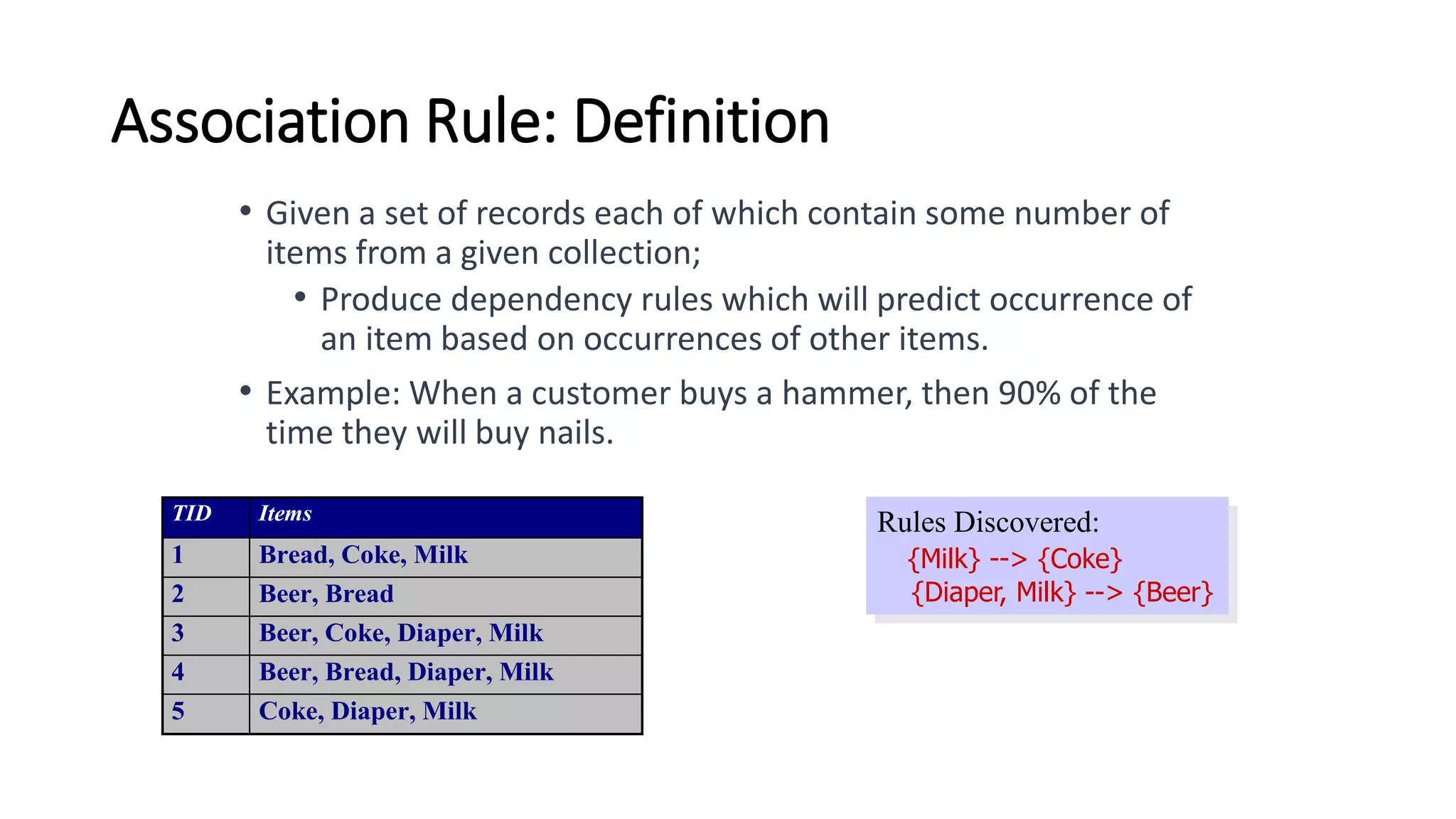 Association Rule: Definition

• Given a set of records each of which contain some number of items from a given collection;

• Produce dependency rules which will predict occurrence of an item based on occurrences of other items.

• Example: When a customer buys a hammer, then 90% of the time they will buy nails.

| TID | Items |
|---|---|
| 1 | Bread, Coke, Milk |
| 2 | Beer, Bread |
| 3 | Beer, Coke, Diaper, Milk |
| 4 | Beer, Bread, Diaper, Milk |
| 5 | Coke, Diaper, Milk |

Rules Discovered:
{Milk} --> {Coke}
{Diaper, Milk} --> {Beer}